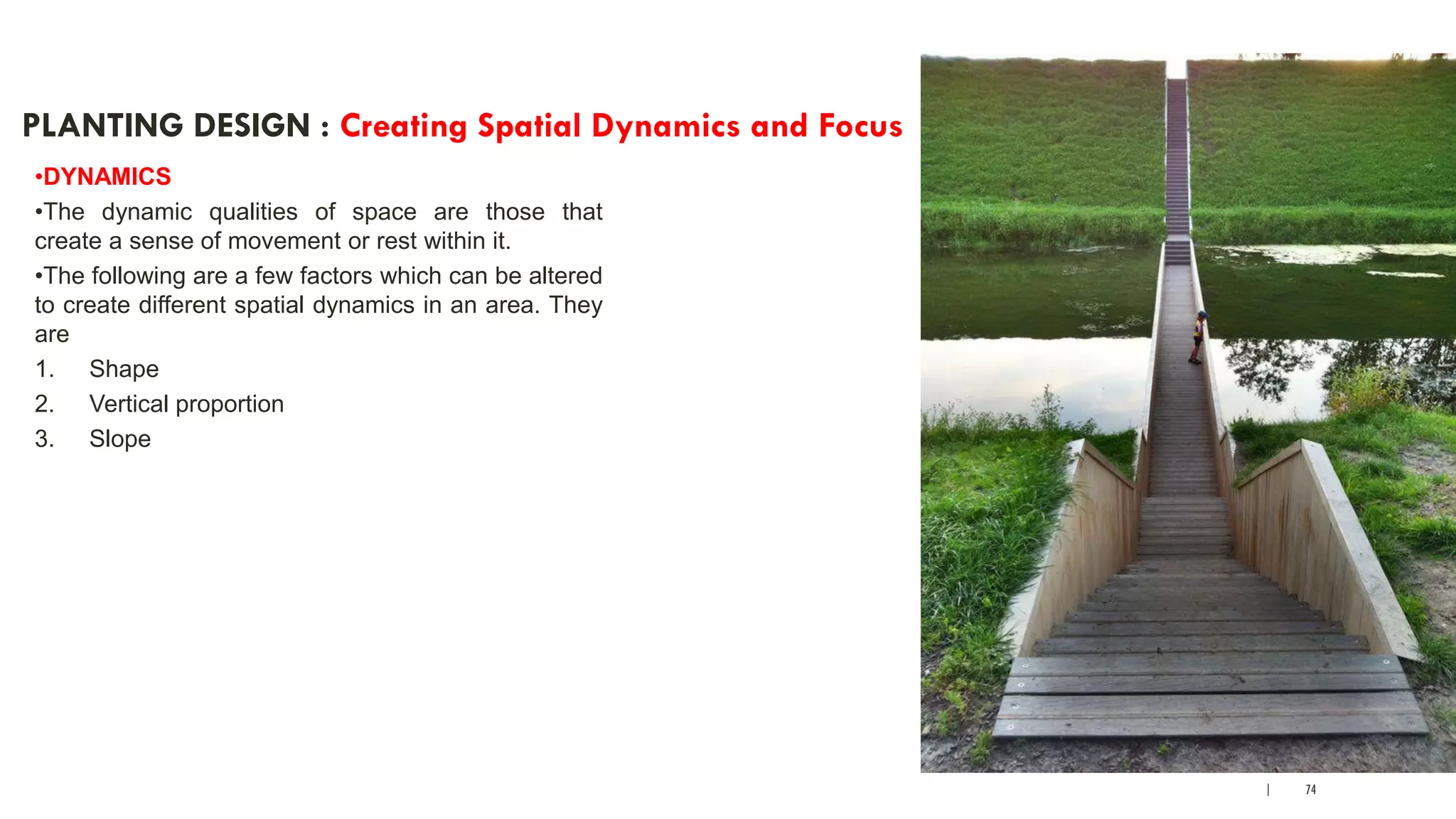 PLANTING DESIGN : Creating Spatial Dynamics and Focus

•DYNAMICS

•The dynamic qualities of space are those that create a sense of movement or rest within it.

•The following are a few factors which can be altered to create different spatial dynamics in an area. They are

1. Shape
2. Vertical proportion
3. Slope

| 74